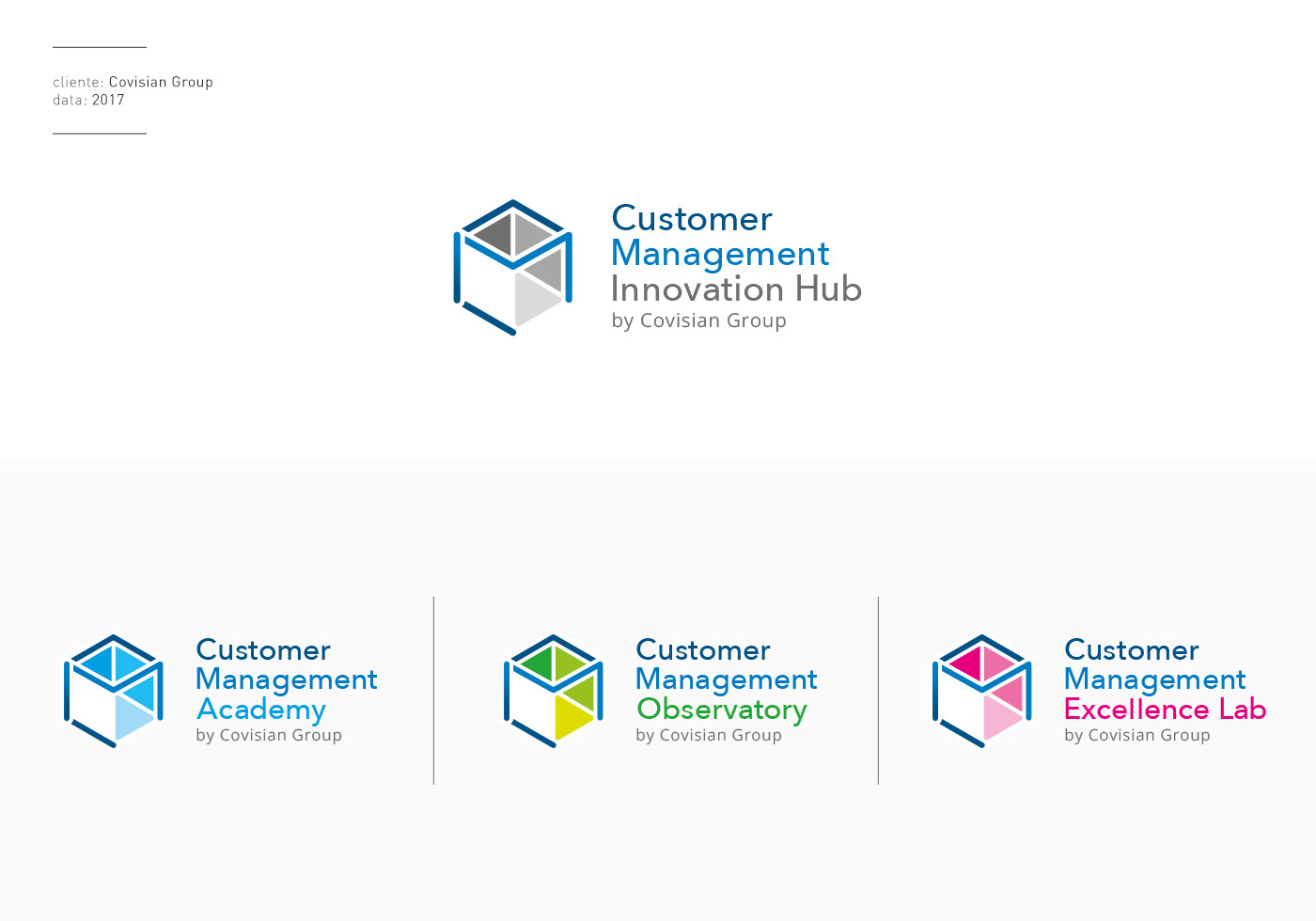 cliente: Covisian Group
data: 2017

Customer
Management
Innovation Hub
by Covisian Group

Customer
Management
Academy
by Covisian Group

Customer
Management
Observatory
by Covisian Group

Customer
Management
Excellence Lab
by Covisian Group